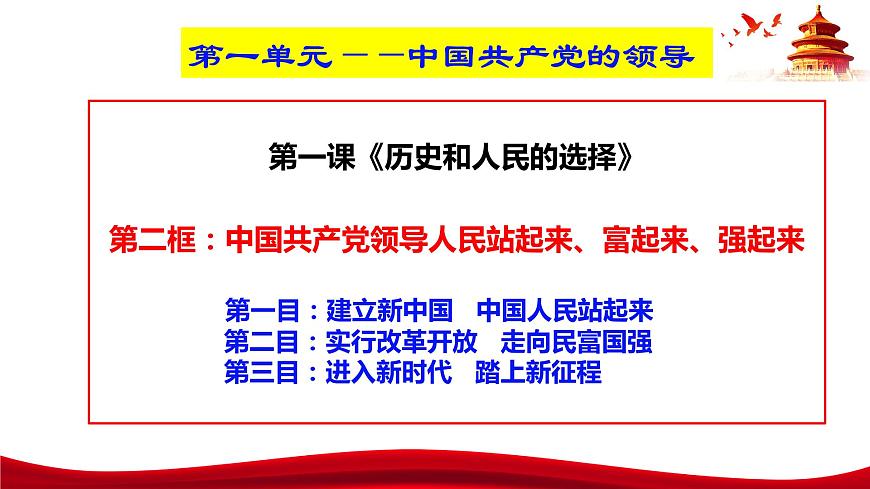 第一单元 ——中国共产党的领导

第一课《历史和人民的选择》

第二框：中国共产党领导人民站起来、富起来、强起来

第一目：建立新中国　中国人民站起来
第二目：实行改革开放　走向民富国强
第三目：进入新时代　踏上新征程